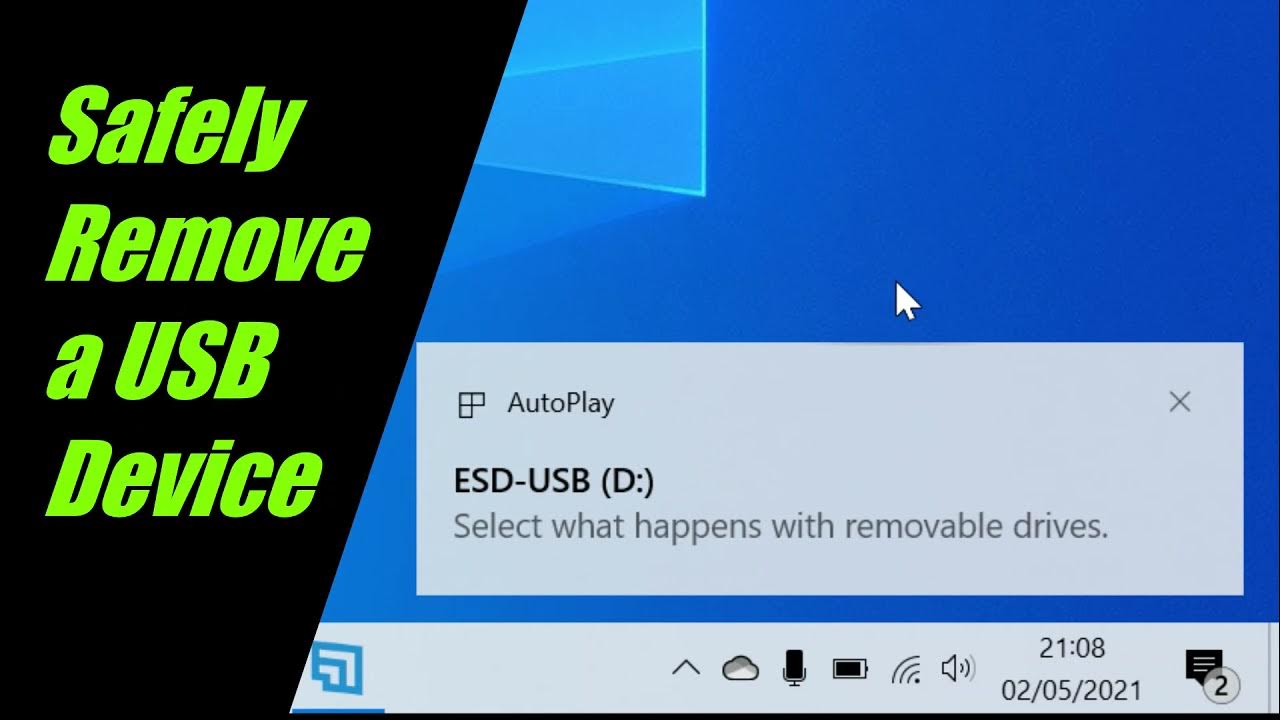 Safely Remove a USB Device

AutoPlay

ESD-USB (D:)
Select what happens with removable drives.

21:08
02/05/2021

2